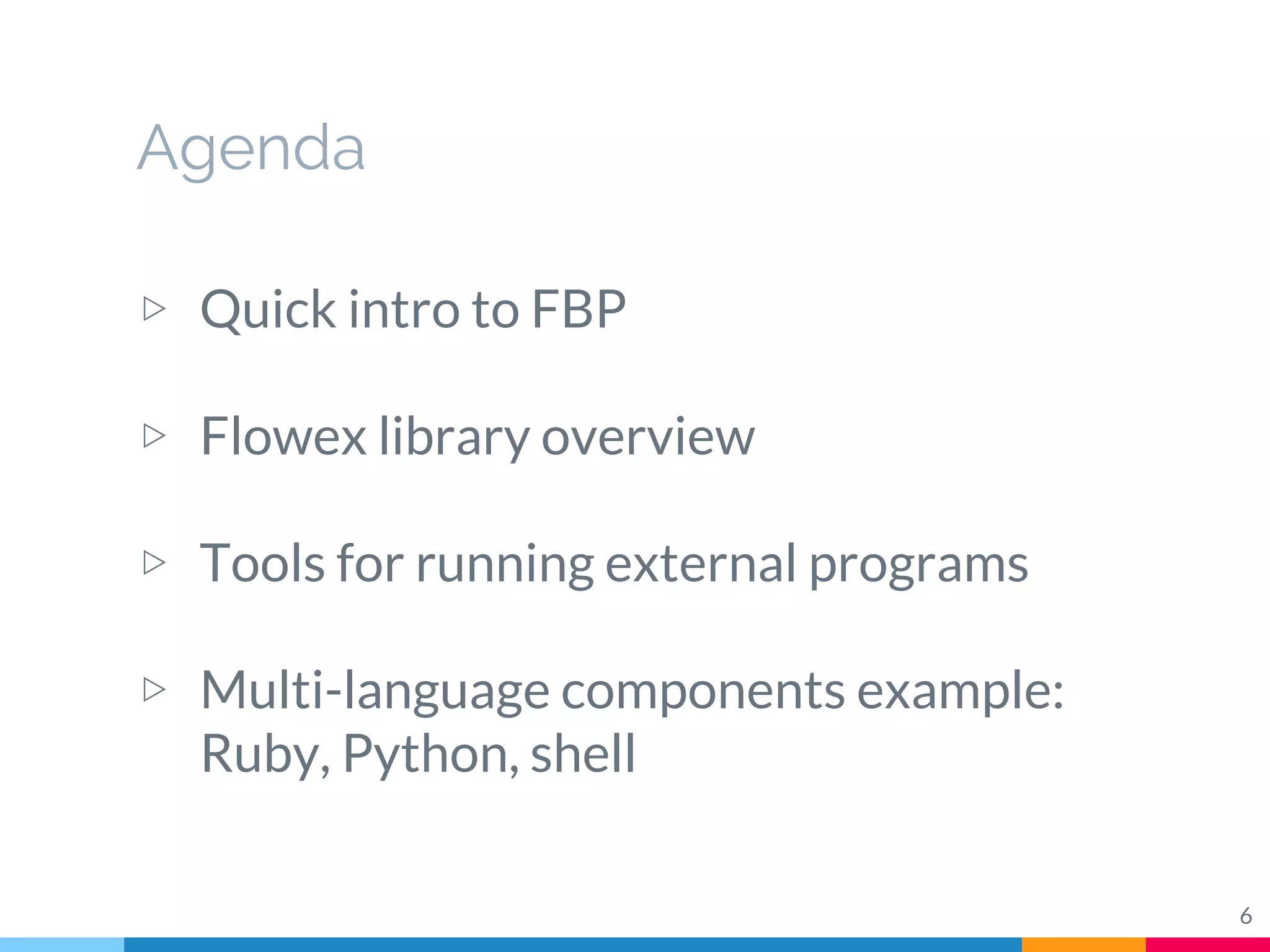 Agenda

▷ Quick intro to FBP

▷ Flowex library overview

▷ Tools for running external programs

▷ Multi-language components example: Ruby, Python, shell

6